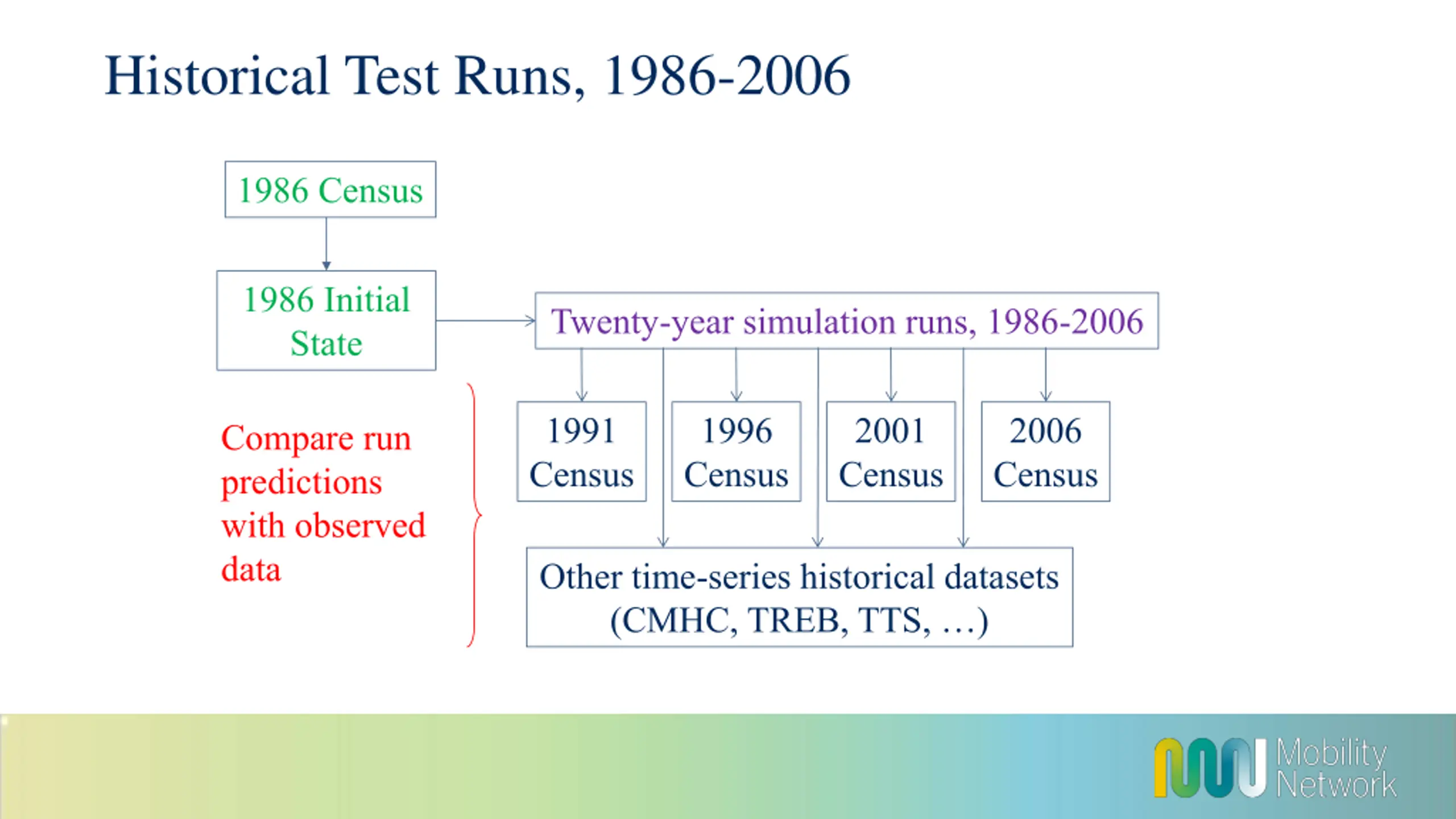 Historical Test Runs, 1986-2006

1986 Census

1986 Initial State

Twenty-year simulation runs, 1986-2006

Compare run predictions with observed data

1991 Census

1996 Census

2001 Census

2006 Census

Other time-series historical datasets (CMHC, TREB, TTS, …)

Mobility Network